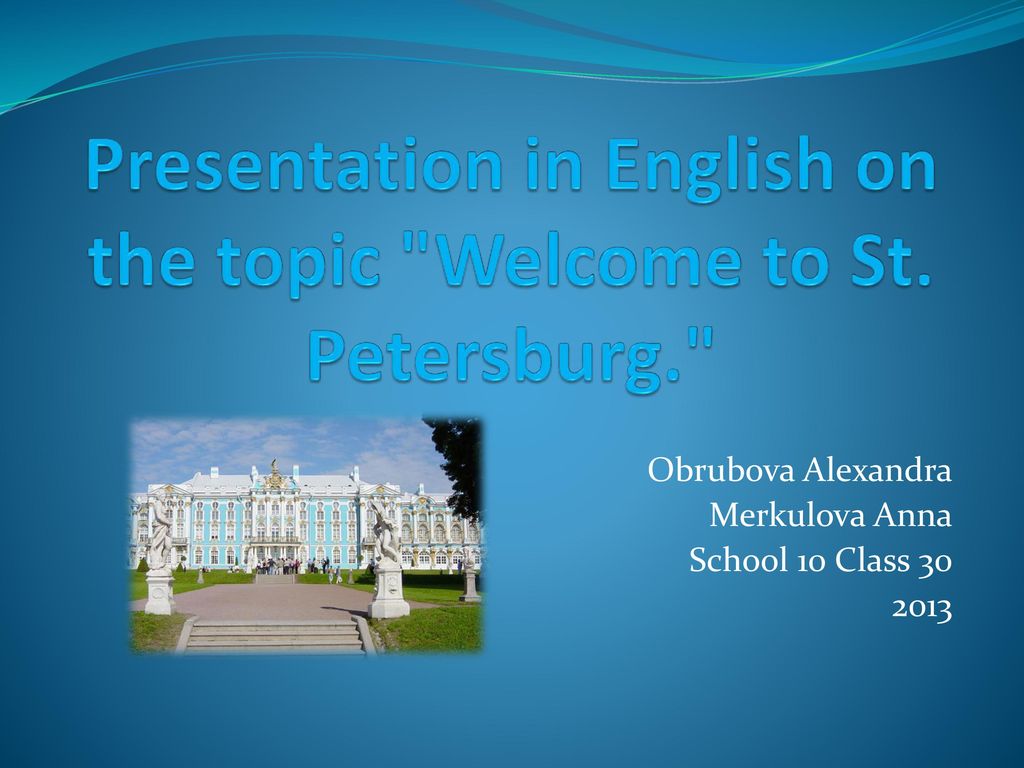 Presentation in English on the topic "Welcome to St. Petersburg."

Obrubova Alexandra
Merkulova Anna
School 10 Class 30
2013